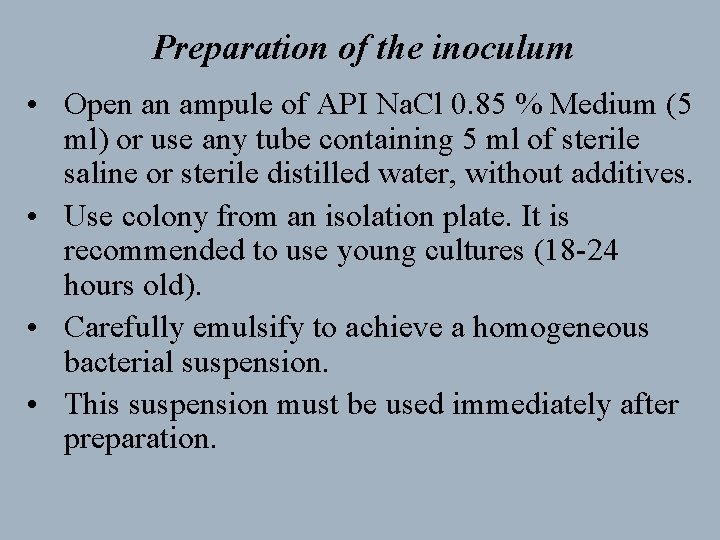 Preparation of the inoculum

• Open an ampule of API NaCl 0.85 % Medium (5 ml) or use any tube containing 5 ml of sterile saline or sterile distilled water, without additives.

• Use colony from an isolation plate. It is recommended to use young cultures (18-24 hours old).

• Carefully emulsify to achieve a homogeneous bacterial suspension.

• This suspension must be used immediately after preparation.